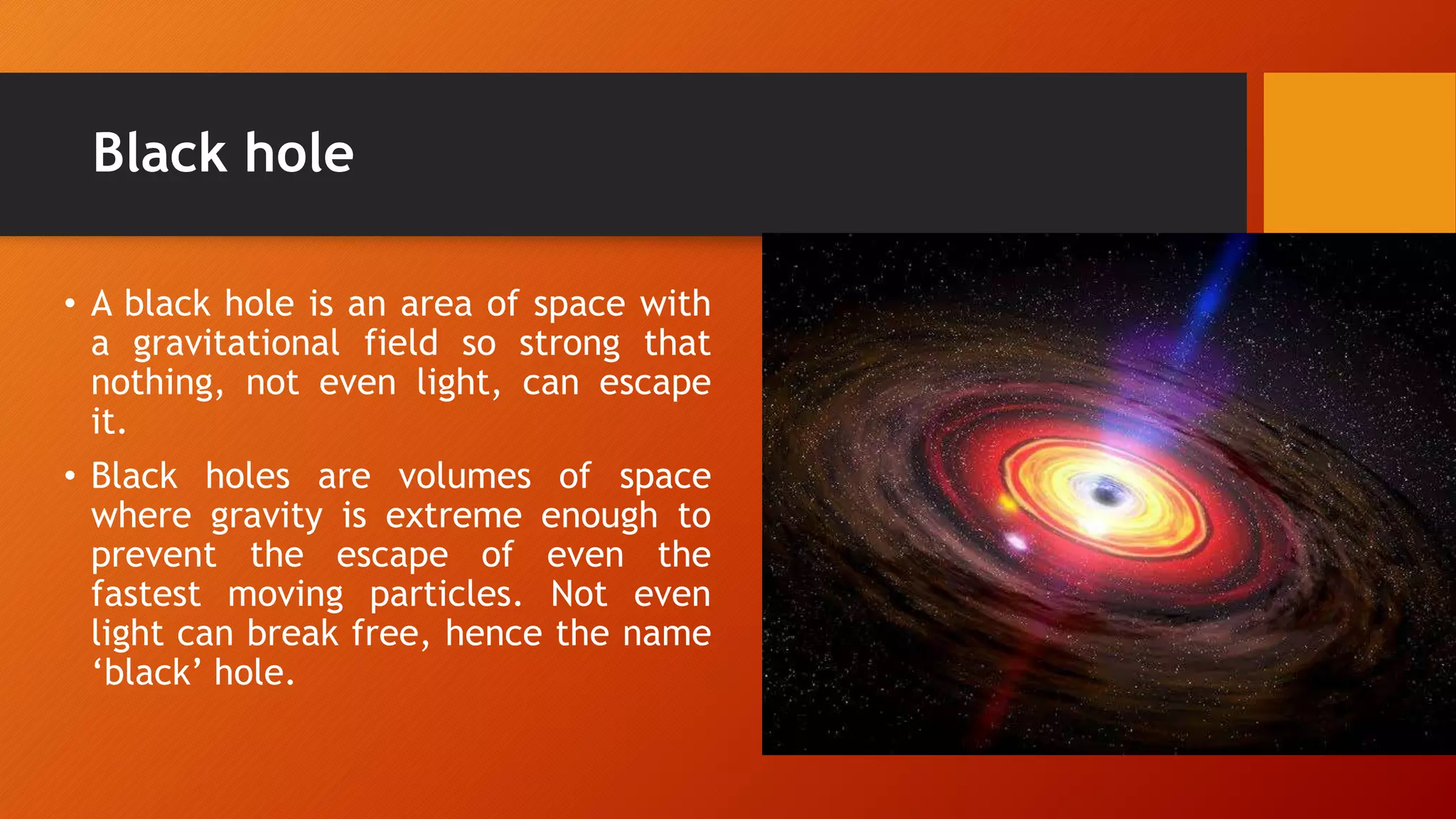 Black hole

• A black hole is an area of space with a gravitational field so strong that nothing, not even light, can escape it.

• Black holes are volumes of space where gravity is extreme enough to prevent the escape of even the fastest moving particles. Not even light can break free, hence the name ‘black’ hole.